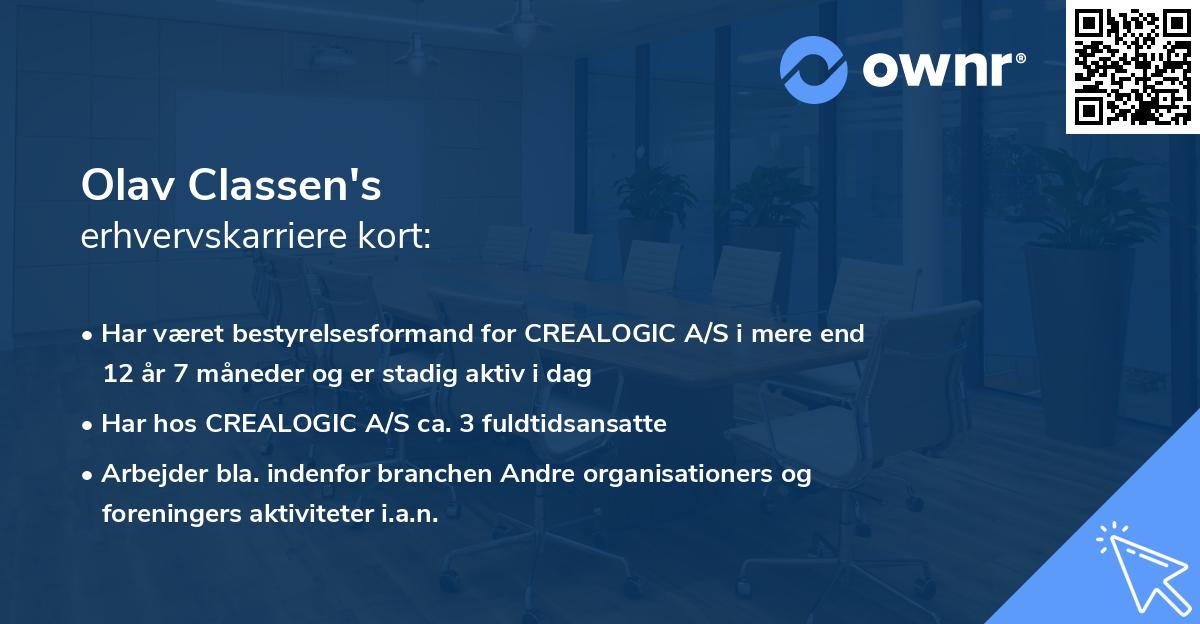 ownr®

Olav Classen's
erhvervskarriere kort:

• Har været bestyrelsesformand for CREALOGIC A/S i mere end 12 år 7 måneder og er stadig aktiv i dag

• Har hos CREALOGIC A/S ca. 3 fuldtidsansatte

• Arbejder bla. indenfor branchen Andre organisationers og foreningers aktiviteter i.a.n.